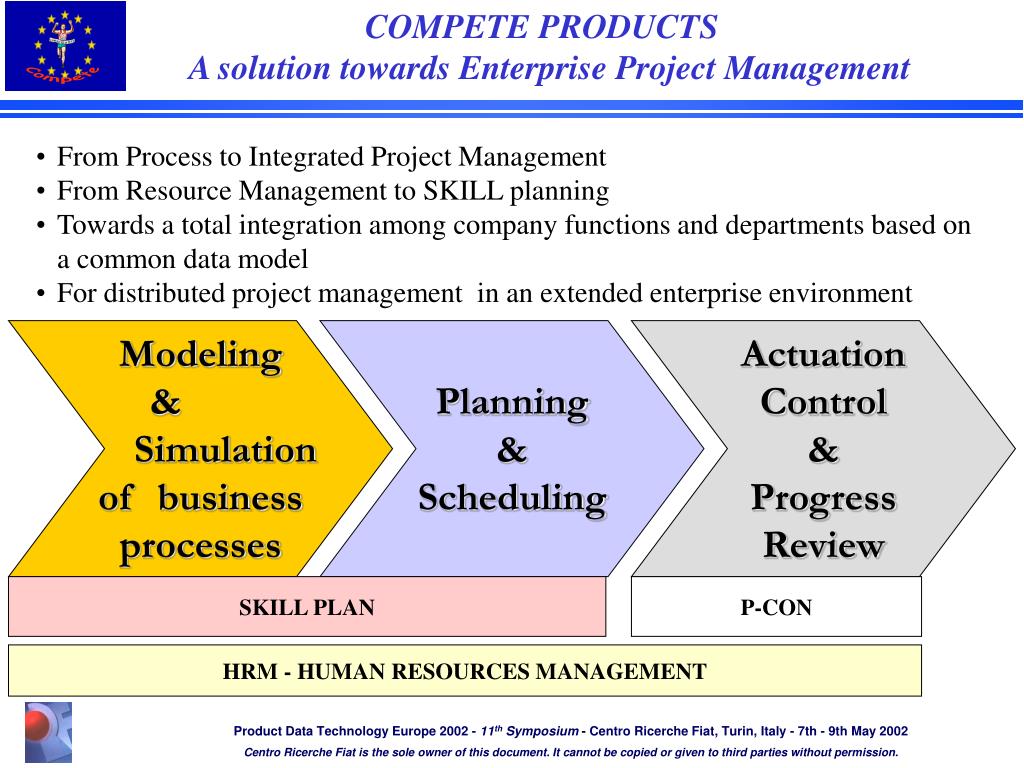 compete

COMPETE PRODUCTS
A solution towards Enterprise Project Management

• From Process to Integrated Project Management
• From Resource Management to SKILL planning
• Towards a total integration among company functions and departments based on a common data model
• For distributed project management in an extended enterprise environment

Modeling & Simulation of business processes

Planning & Scheduling

Actuation Control & Progress Review

SKILL PLAN

P-CON

HRM - HUMAN RESOURCES MANAGEMENT

Product Data Technology Europe 2002 - $11^{th}$ Symposium - Centro Ricerche Fiat, Turin, Italy - 7th - 9th May 2002
Centro Ricerche Fiat is the sole owner of this document. It cannot be copied or given to third parties without permission.